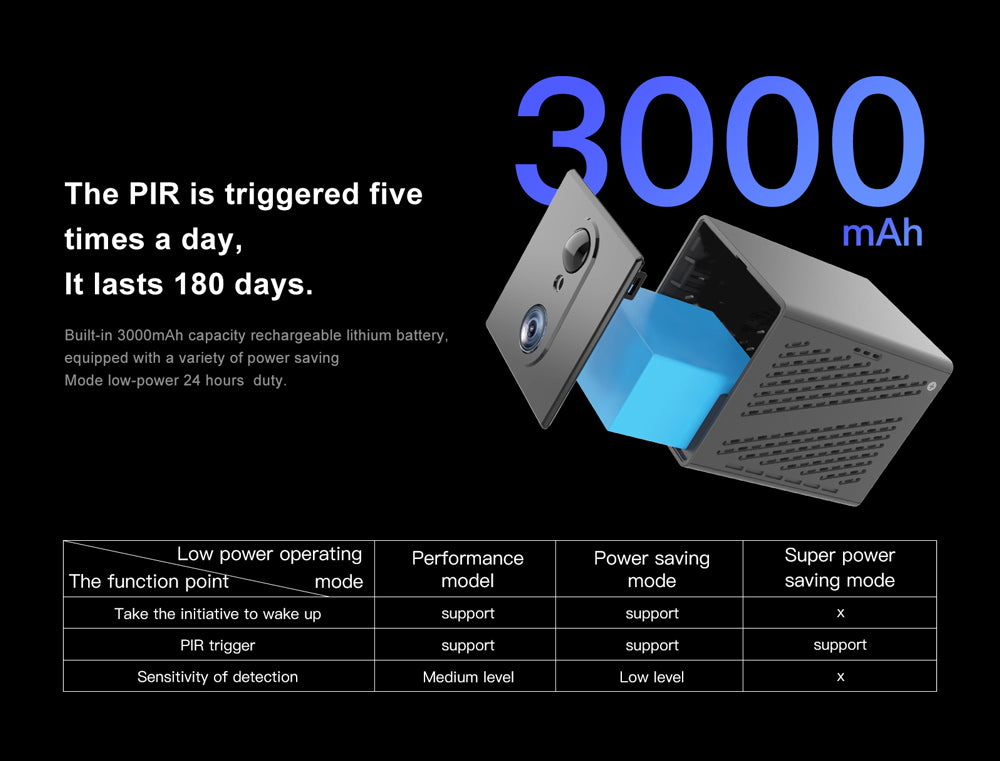 3000
mAh

The PIR is triggered five times a day,
It lasts 180 days.

Built-in 3000mAh capacity rechargeable lithium battery, equipped with a variety of power saving Mode low-power 24 hours duty.

| Low power operating mode / The function point | Performance model | Power saving mode | Super power saving mode |
|---|---|---|---|
| Take the initiative to wake up | support | support | x |
| PIR trigger | support | support | support |
| Sensitivity of detection | Medium level | Low level | x |